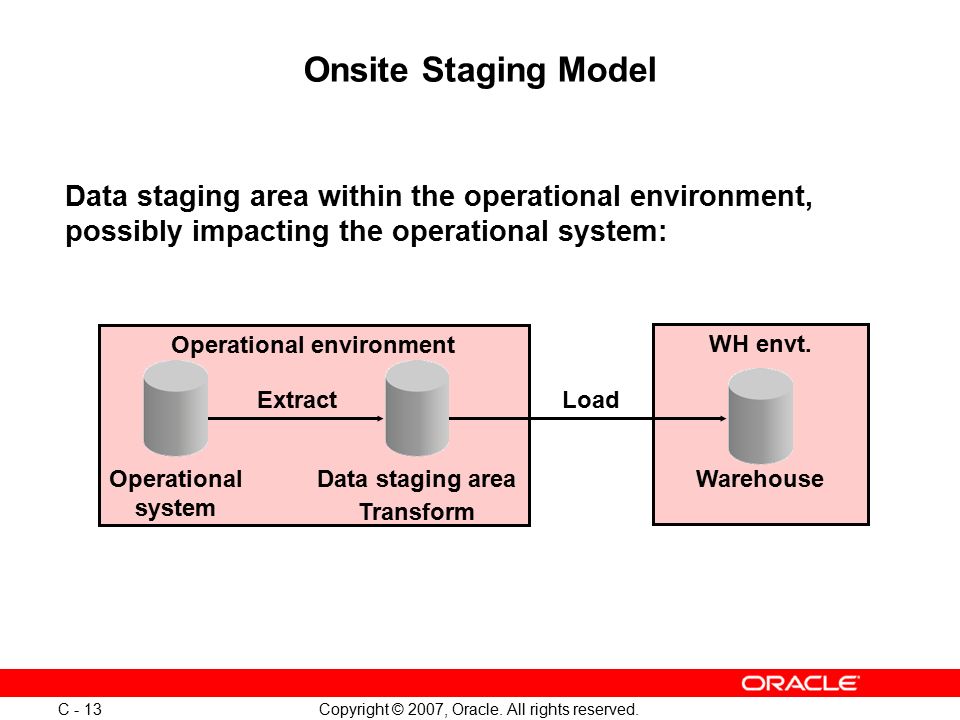 Onsite Staging Model

Data staging area within the operational environment, possibly impacting the operational system:

Operational environment

Extract

Operational system

Data staging area

Transform

Load

WH envt.

Warehouse

ORACLE

C - 13

Copyright © 2007, Oracle. All rights reserved.